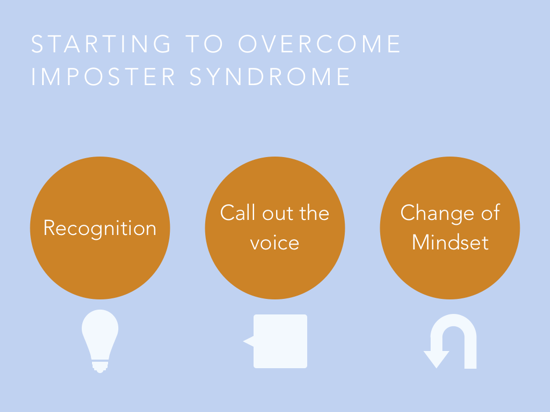 STARTING TO OVERCOME IMPOSTER SYNDROME

Recognition

Call out the voice

Change of Mindset